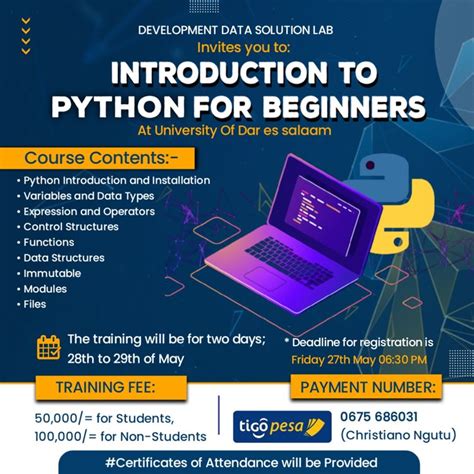 DEVELOPMENT DATA SOLUTION LAB
Invites you to:
INTRODUCTION TO PYTHON FOR BEGINNERS
At University Of Dar es salaam

Course Contents:-
• Python Introduction and Installation
• Variables and Data Types
• Expression and Operators
• Control Structures
• Functions
• Data Structures
• Immutable
• Modules
• Files

The training will be for two days; 28th to 29th of May

* Deadline for registration is Friday 27th May 06:30 PM

TRAINING FEE:
50,000/= for Students,
100,000/= for Non-Students

PAYMENT NUMBER:
tigo pesa
0675 686031
(Christiano Ngutu)

#Certificates of Attendance will be Provided